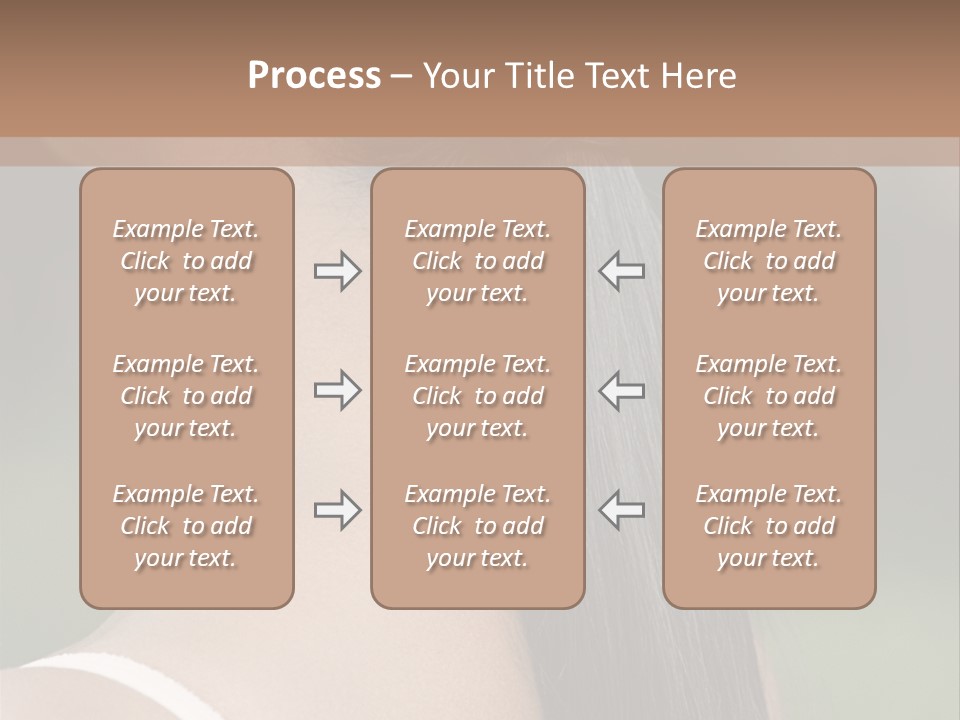 Process – Your Title Text Here

Example Text. Click to add your text.

Example Text. Click to add your text.

Example Text. Click to add your text.

Example Text. Click to add your text.

Example Text. Click to add your text.

Example Text. Click to add your text.

Example Text. Click to add your text.

Example Text. Click to add your text.

Example Text. Click to add your text.